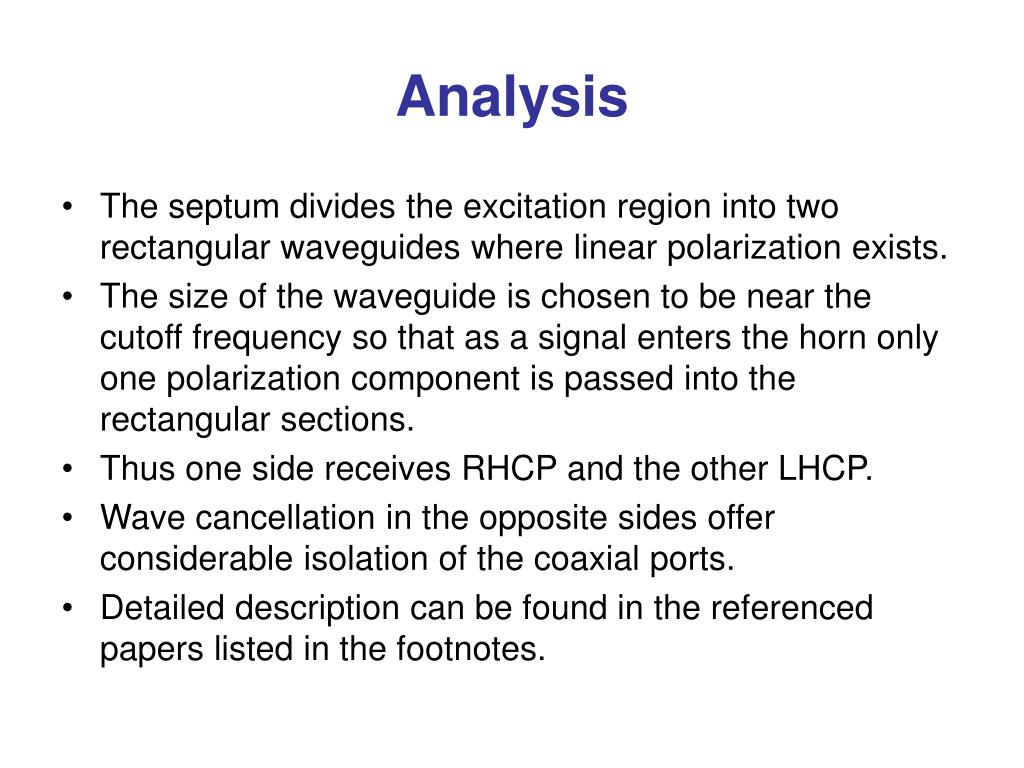 Analysis

• The septum divides the excitation region into two rectangular waveguides where linear polarization exists.
• The size of the waveguide is chosen to be near the cutoff frequency so that as a signal enters the horn only one polarization component is passed into the rectangular sections.
• Thus one side receives RHCP and the other LHCP.
• Wave cancellation in the opposite sides offer considerable isolation of the coaxial ports.
• Detailed description can be found in the referenced papers listed in the footnotes.